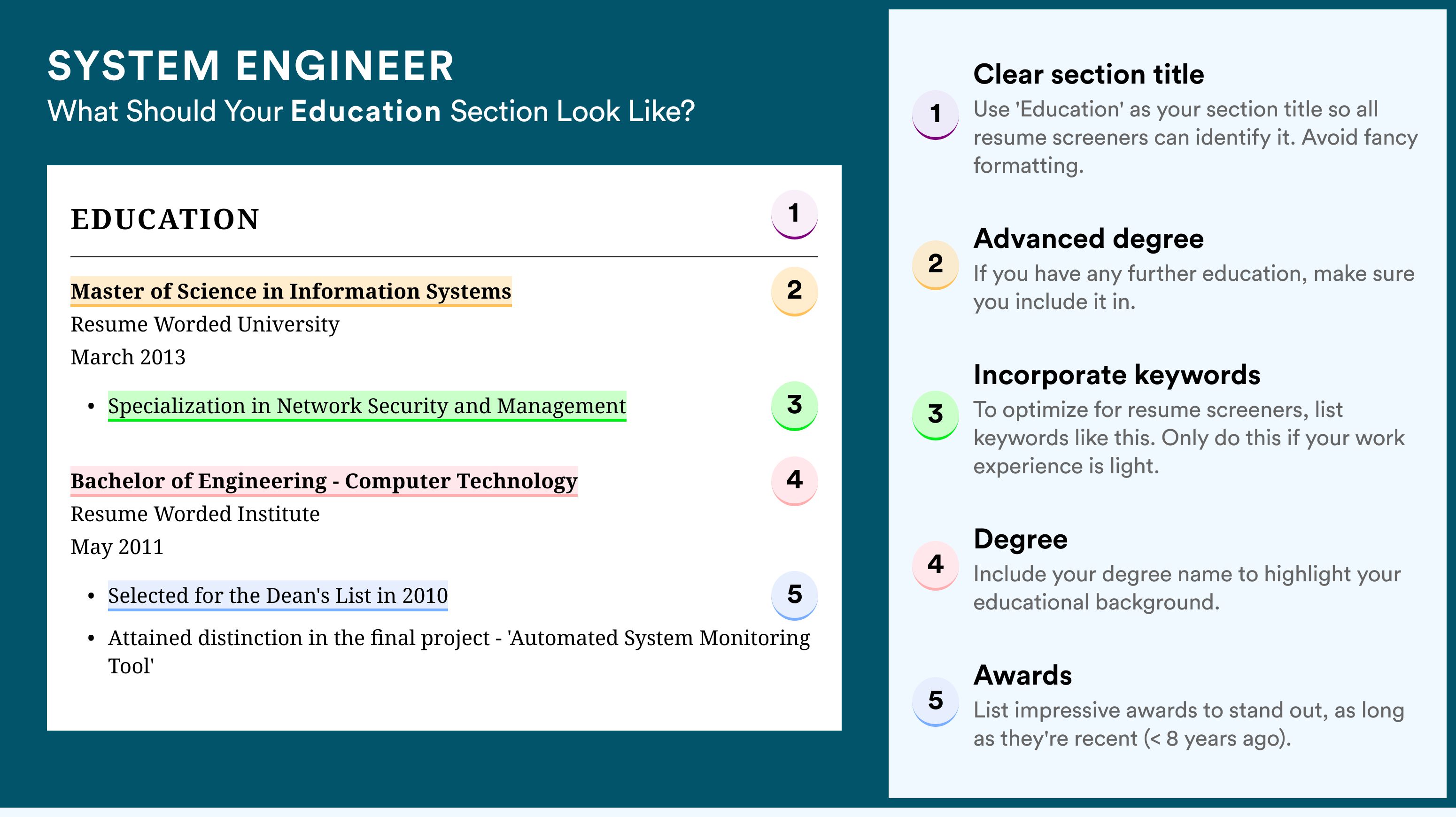 SYSTEM ENGINEER
What Should Your Education Section Look Like?

EDUCATION 1

Master of Science in Information Systems 2
Resume Worded University
March 2013

• Specialization in Network Security and Management 3

Bachelor of Engineering - Computer Technology 4
Resume Worded Institute
May 2011

• Selected for the Dean's List in 2010 5
• Attained distinction in the final project - 'Automated System Monitoring Tool'

1 Clear section title
Use 'Education' as your section title so all resume screeners can identify it. Avoid fancy formatting.

2 Advanced degree
If you have any further education, make sure you include it in.

3 Incorporate keywords
To optimize for resume screeners, list keywords like this. Only do this if your work experience is light.

4 Degree
Include your degree name to highlight your educational background.

5 Awards
List impressive awards to stand out, as long as they're recent (< 8 years ago).